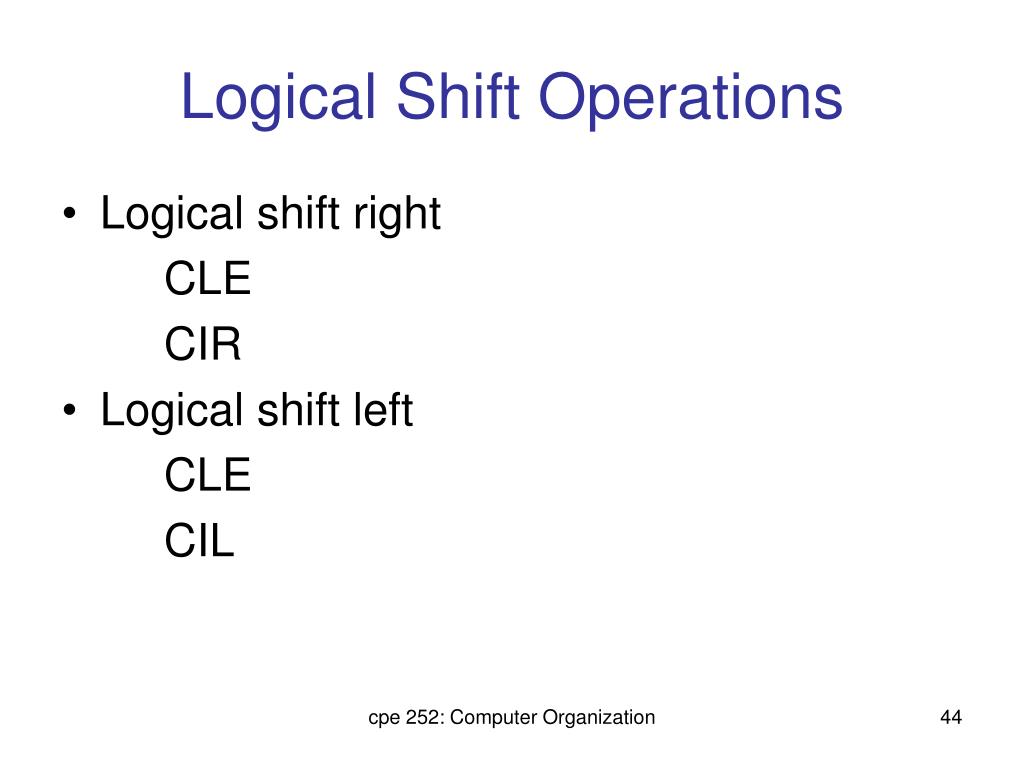 Logical Shift Operations

• Logical shift right
CLE
CIR
• Logical shift left
CLE
CIL

cpe 252: Computer Organization

44